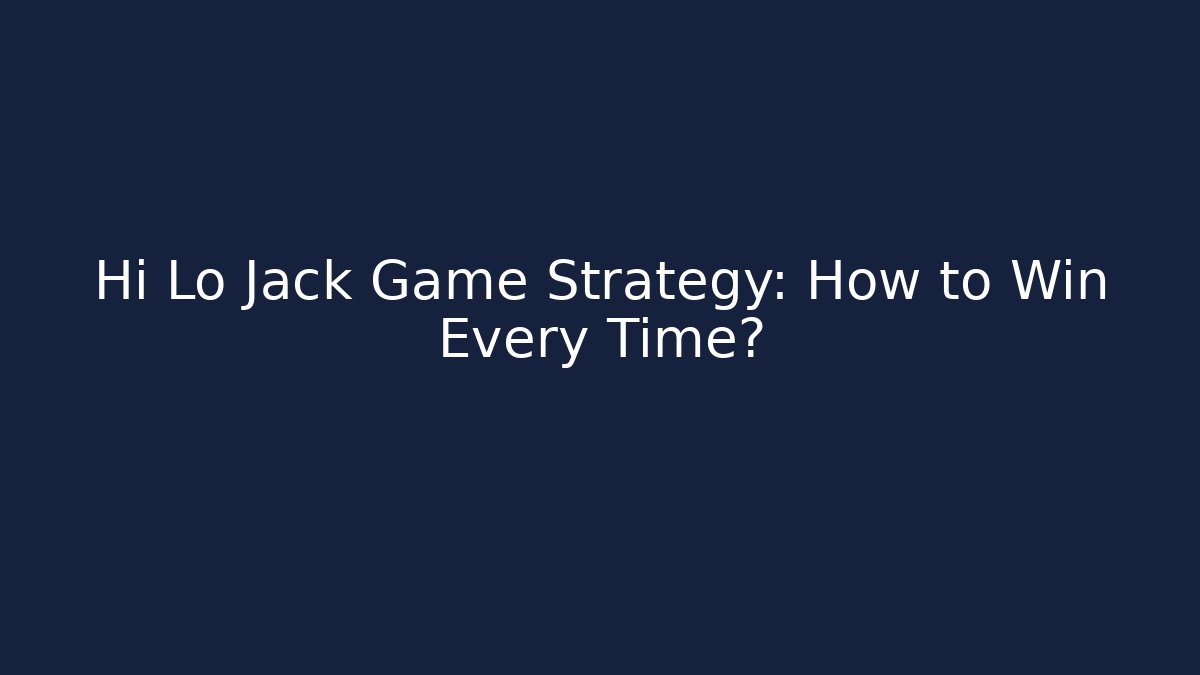 Hi Lo Jack Game Strategy: How to Win Every Time?